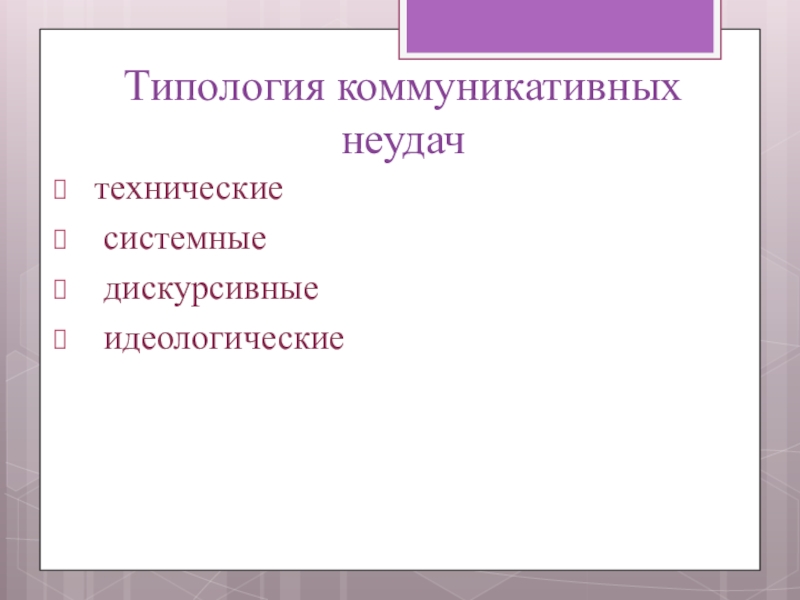 Типология коммуникативных неудач

технические

системные

дискурсивные

идеологические